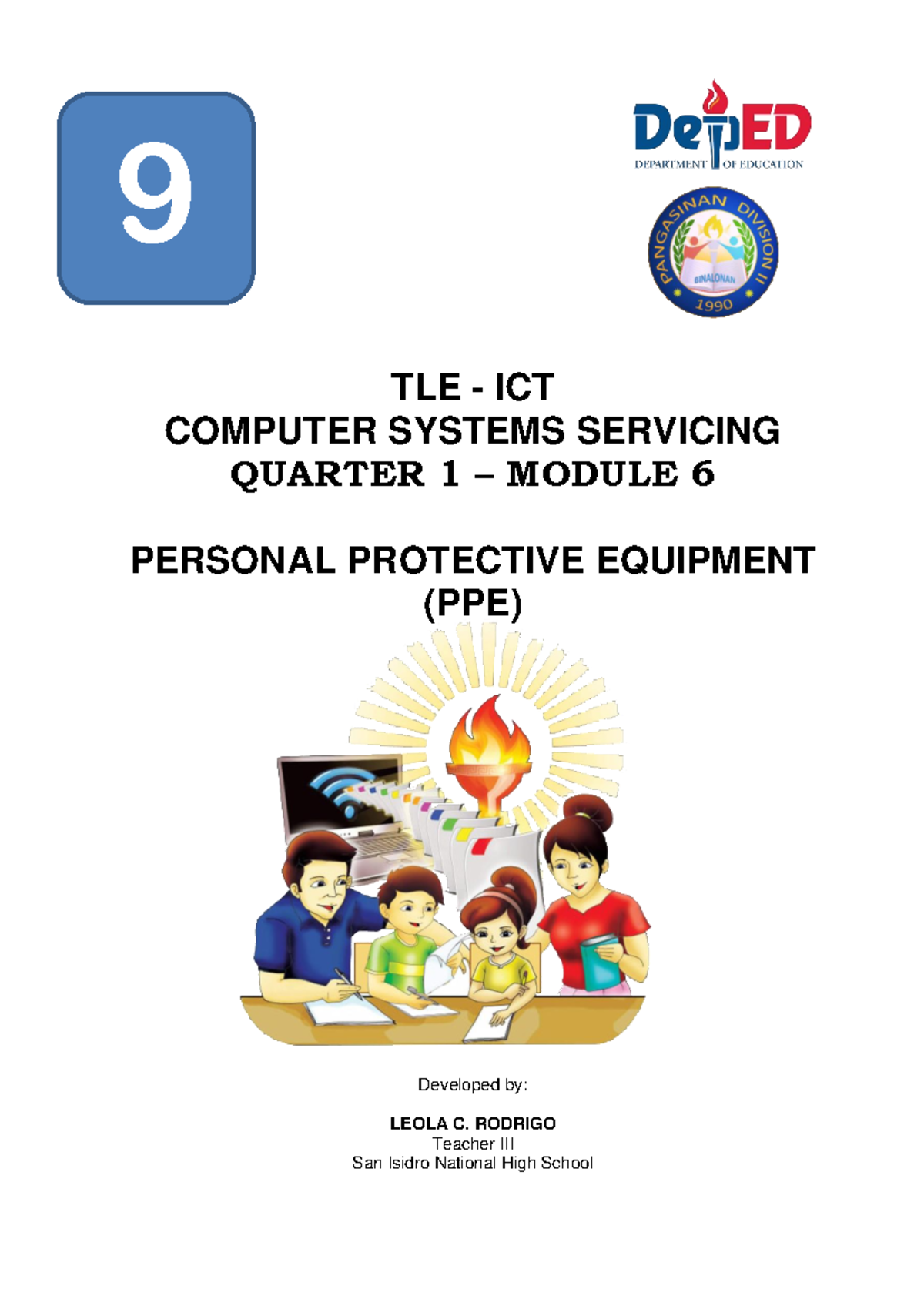 9

DepED
DEPARTMENT OF EDUCATION

PANGASINAN DIVISION II
BINALONAN
1990

TLE - ICT
COMPUTER SYSTEMS SERVICING
QUARTER 1 – MODULE 6

PERSONAL PROTECTIVE EQUIPMENT (PPE)

Developed by:

LEOLA C. RODRIGO
Teacher III
San Isidro National High School